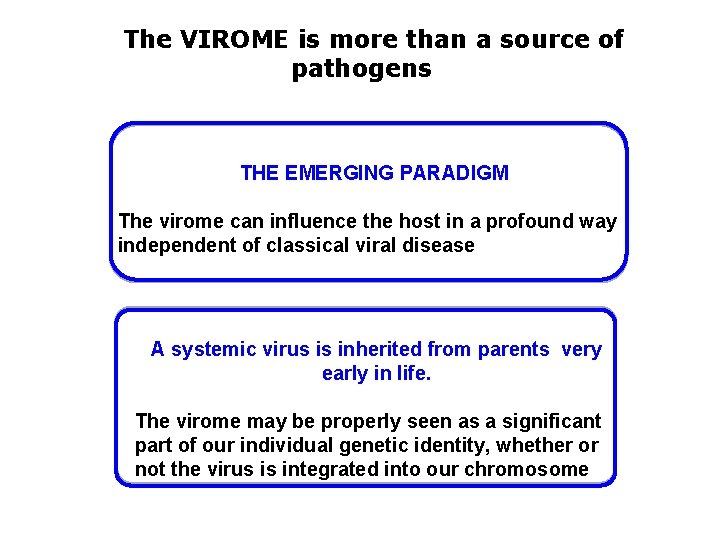 The VIROME is more than a source of pathogens

THE EMERGING PARADIGM

The virome can influence the host in a profound way independent of classical viral disease

A systemic virus is inherited from parents very early in life.

The virome may be properly seen as a significant part of our individual genetic identity, whether or not the virus is integrated into our chromosome